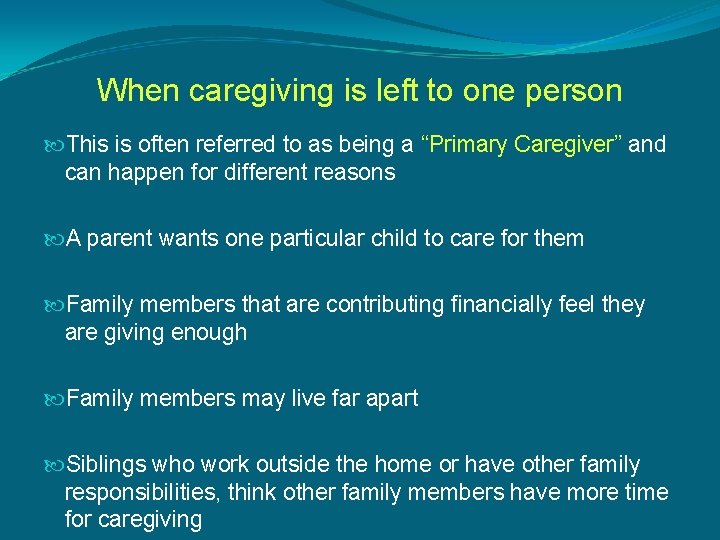 When caregiving is left to one person

This is often referred to as being a “Primary Caregiver” and can happen for different reasons

A parent wants one particular child to care for them

Family members that are contributing financially feel they are giving enough

Family members may live far apart

Siblings who work outside the home or have other family responsibilities, think other family members have more time for caregiving